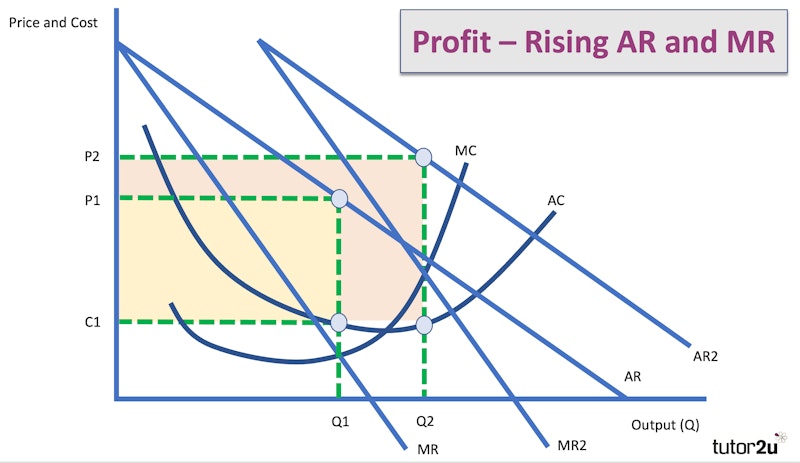 Price and Cost

Profit – Rising AR and MR

P2
P1
C1

MC
AC
AR2
AR

Q1
Q2
Output (Q)

MR
MR2

tutor2u